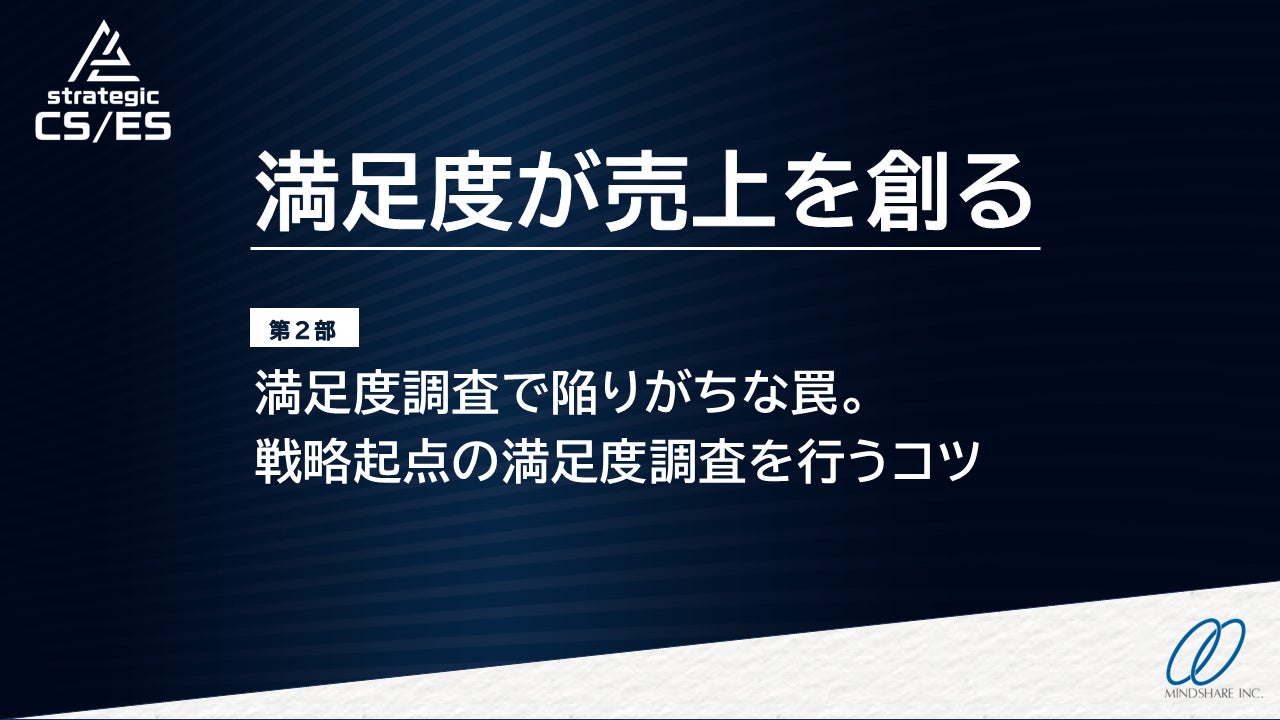 strategic
CS/ES

満足度が売上を創る

第２部

満足度調査で陥りがちな罠。
戦略起点の満足度調査を行うコツ

MINDSHARE INC.